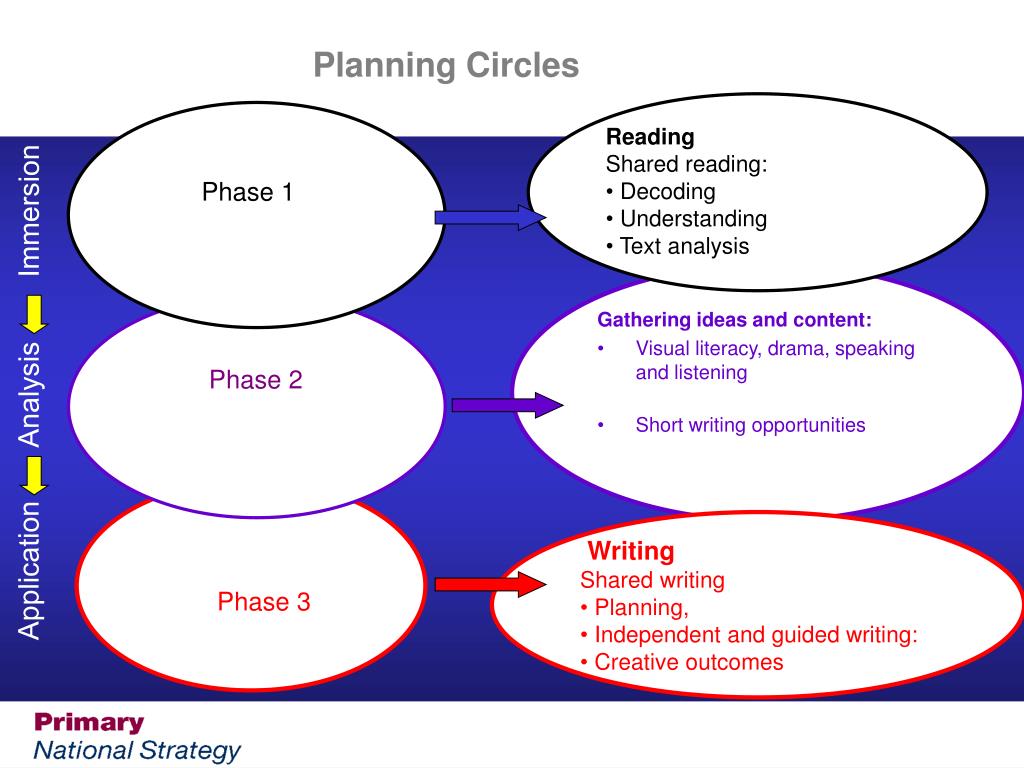 Planning Circles

Immersion

Analysis

Application

Phase 1

Reading
Shared reading:
• Decoding
• Understanding
• Text analysis

Phase 2

Gathering ideas and content:
• Visual literacy, drama, speaking and listening
• Short writing opportunities

Phase 3

Writing
Shared writing
• Planning,
• Independent and guided writing:
• Creative outcomes

Primary
National Strategy